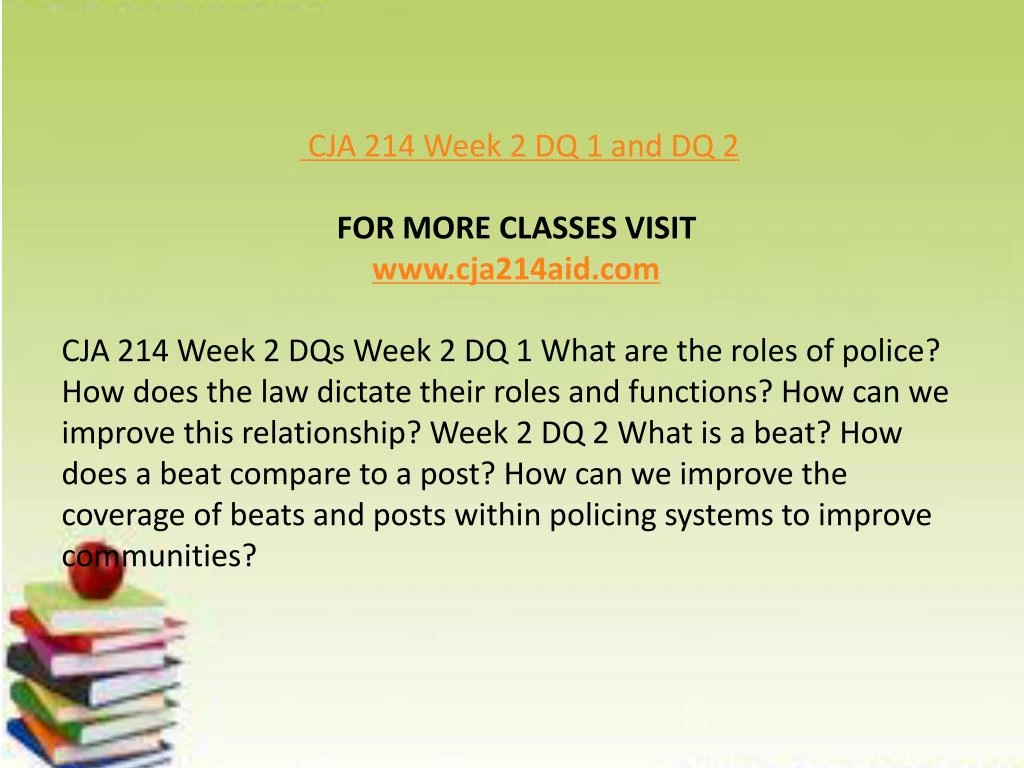 CJA 214 Week 2 DQ 1 and DQ 2

FOR MORE CLASSES VISIT
www.cja214aid.com

CJA 214 Week 2 DQs Week 2 DQ 1 What are the roles of police? How does the law dictate their roles and functions? How can we improve this relationship? Week 2 DQ 2 What is a beat? How does a beat compare to a post? How can we improve the coverage of beats and posts within policing systems to improve communities?